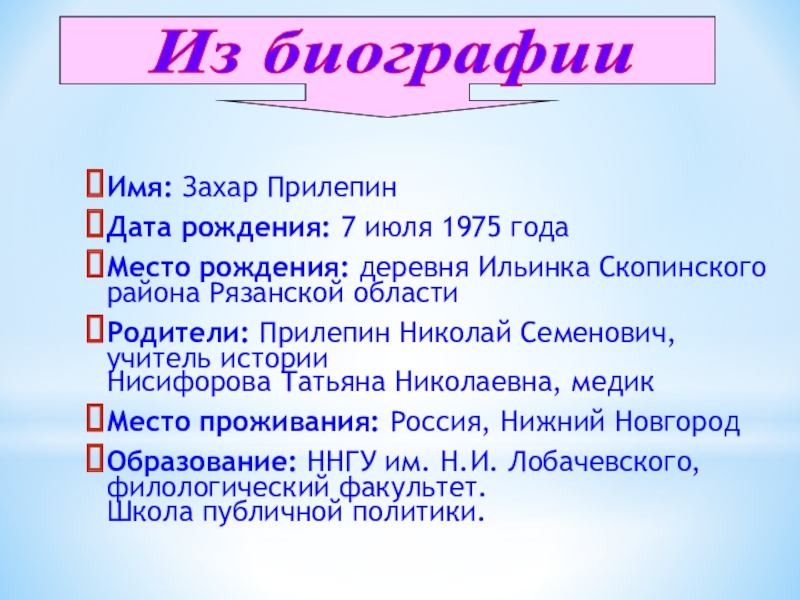 Из биографии

Имя: Захар Прилепин

Дата рождения: 7 июля 1975 года

Место рождения: деревня Ильинка Скопинского района Рязанской области

Родители: Прилепин Николай Семенович, учитель истории
Нисифорова Татьяна Николаевна, медик

Место проживания: Россия, Нижний Новгород

Образование: ННГУ им. Н.И. Лобачевского, филологический факультет.
Школа публичной политики.